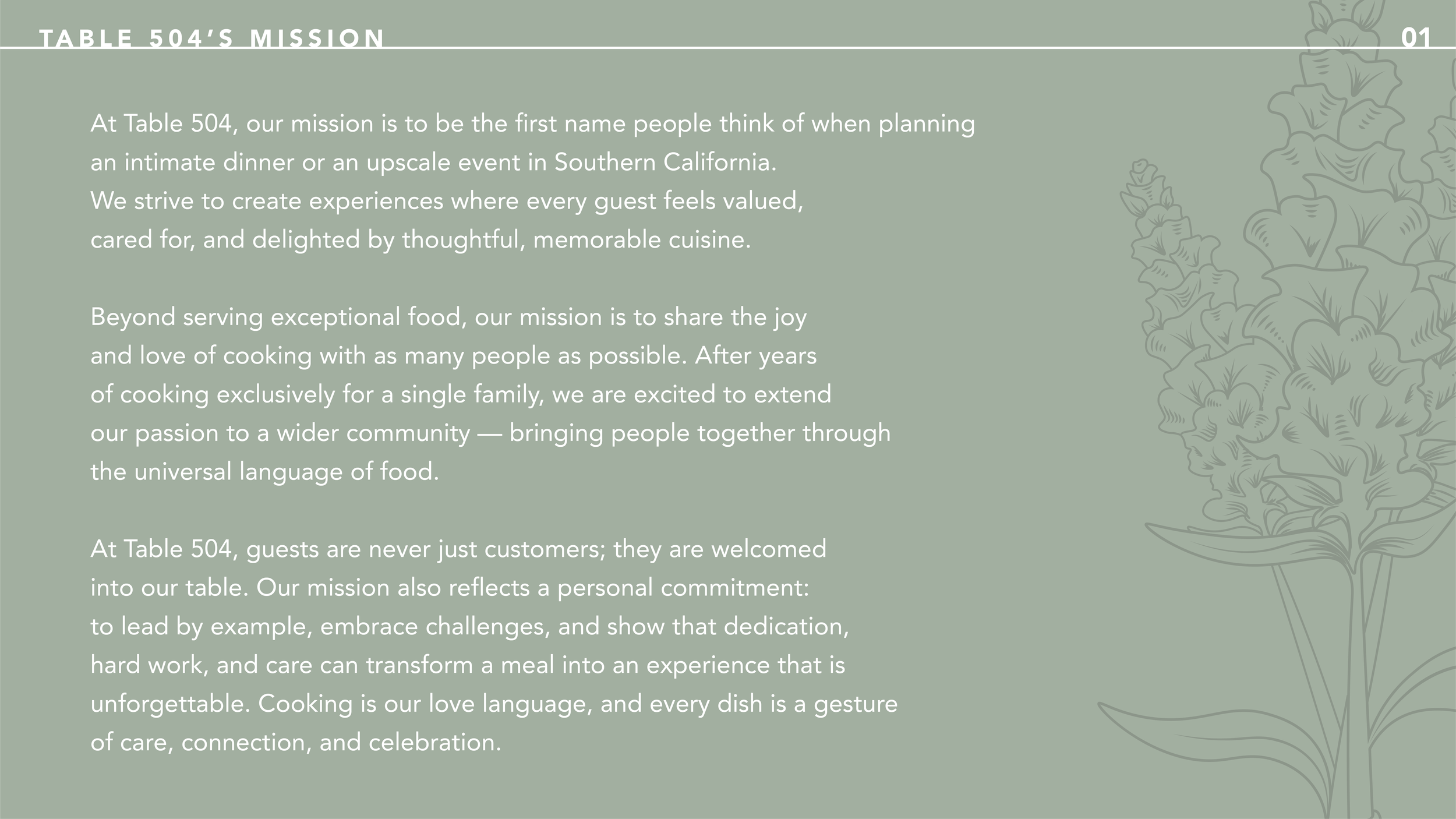 TABLE 504'S MISSION

01

At Table 504, our mission is to be the first name people think of when planning an intimate dinner or an upscale event in Southern California. We strive to create experiences where every guest feels valued, cared for, and delighted by thoughtful, memorable cuisine.

Beyond serving exceptional food, our mission is to share the joy and love of cooking with as many people as possible. After years of cooking exclusively for a single family, we are excited to extend our passion to a wider community — bringing people together through the universal language of food.

At Table 504, guests are never just customers; they are welcomed into our table. Our mission also reflects a personal commitment: to lead by example, embrace challenges, and show that dedication, hard work, and care can transform a meal into an experience that is unforgettable. Cooking is our love language, and every dish is a gesture of care, connection, and celebration.